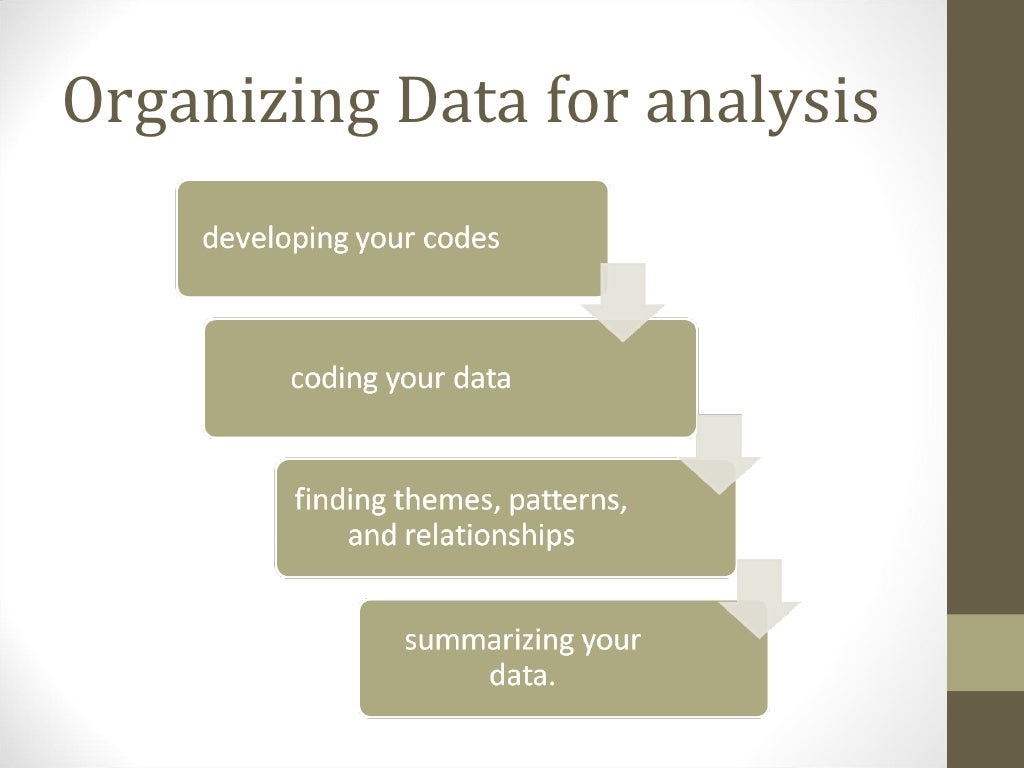 Organizing Data for analysis

developing your codes

coding your data

finding themes, patterns, and relationships

summarizing your data.